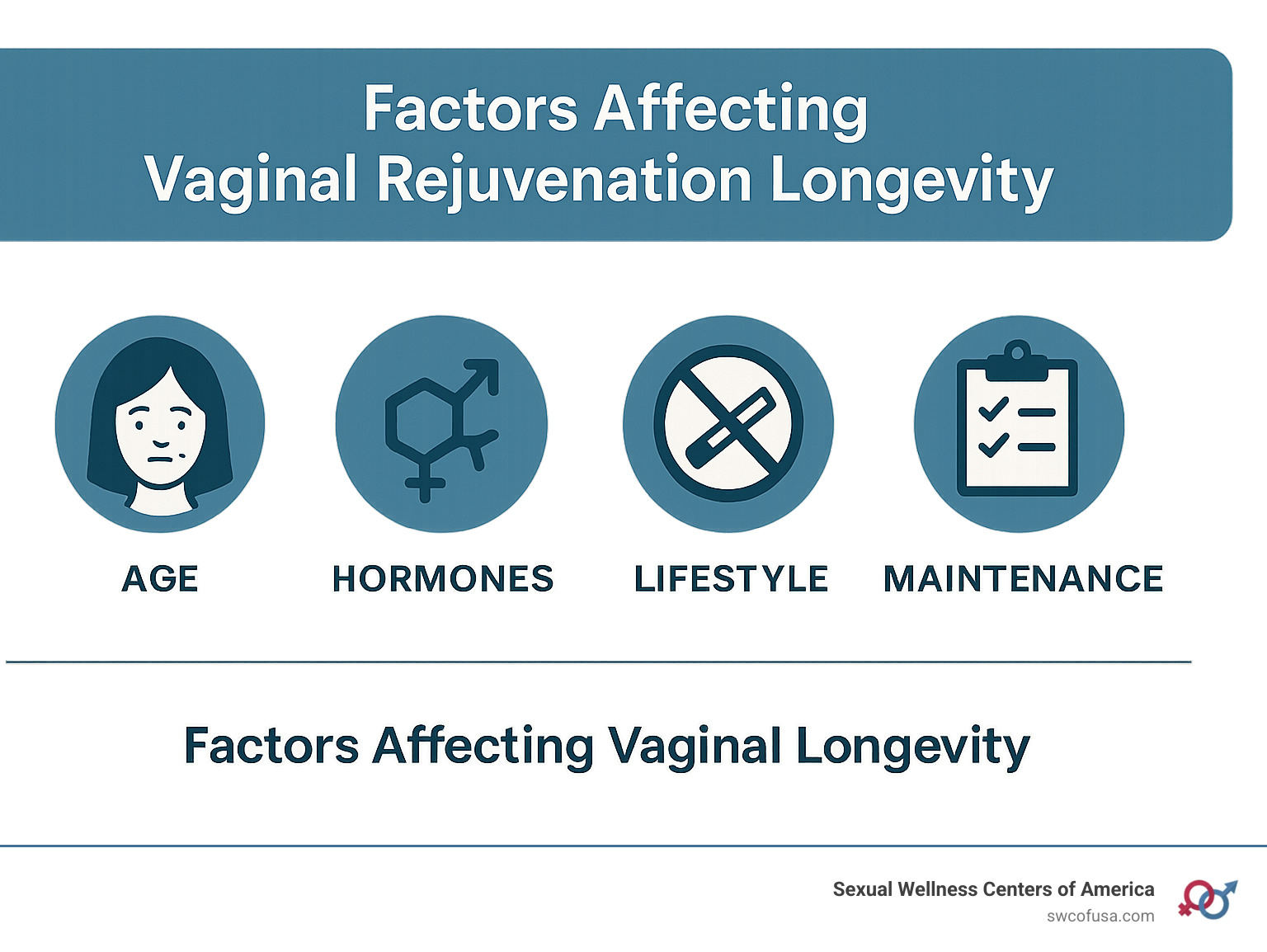 Factors Affecting
Vaginal Rejuvenation Longevity

AGE

HORMONES

LIFESTYLE

MAINTENANCE

Factors Affecting Vaginal Longevity

Sexual Wellness Centers of America
swcofusa.com